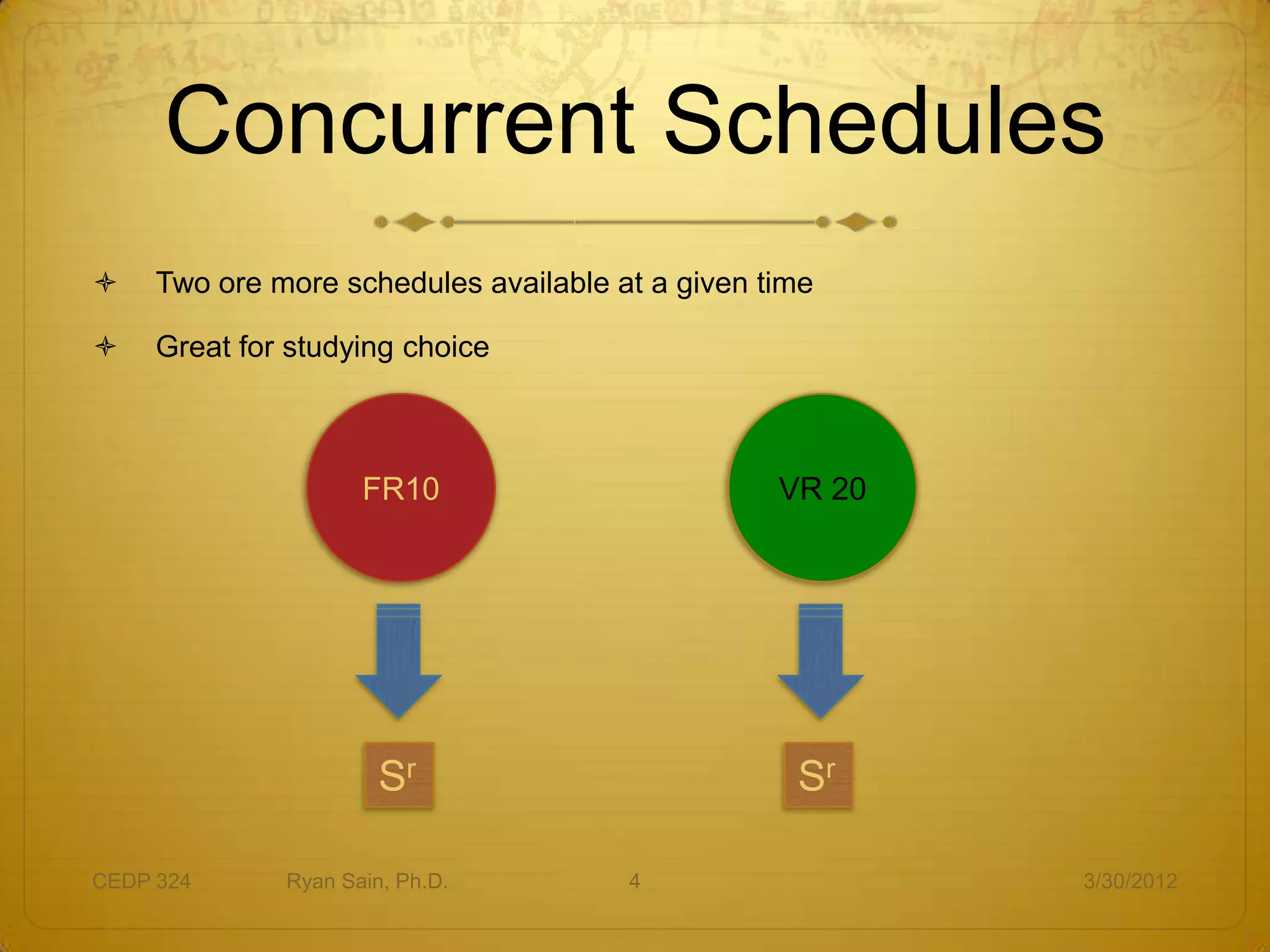 Concurrent Schedules

Two ore more schedules available at a given time

Great for studying choice

FR10

VR 20

$S^r$

$S^r$

CEDP 324 Ryan Sain, Ph.D. 4 3/30/2012